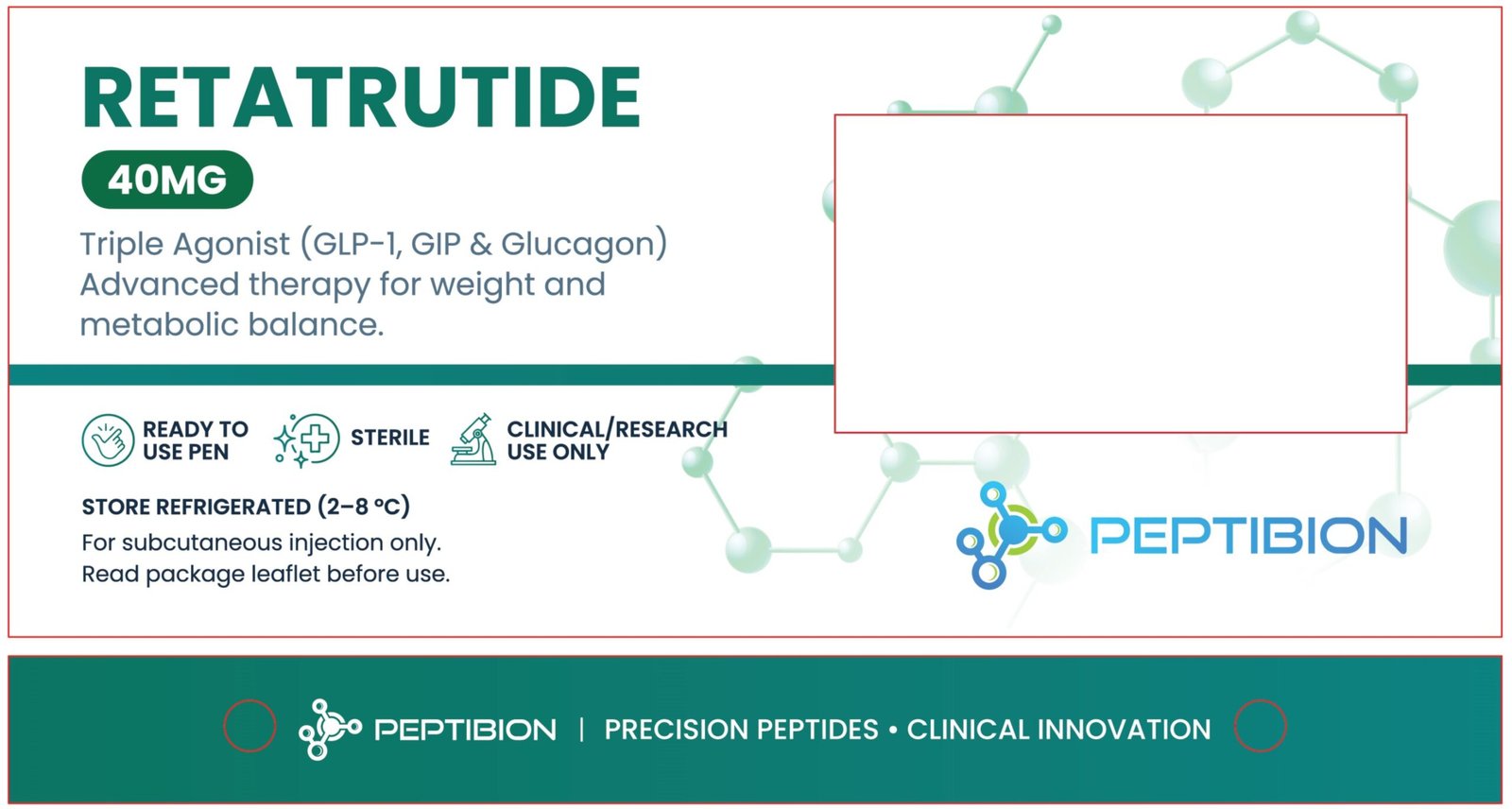 RETATRUTIDE
40MG
Triple Agonist (GLP-1, GIP & Glucagon)
Advanced therapy for weight and metabolic balance.

READY TO USE PEN
STERILE
CLINICAL/RESEARCH USE ONLY

STORE REFRIGERATED (2–8 °C)
For subcutaneous injection only.
Read package leaflet before use.

PEPTIBION

PEPTIBION | PRECISION PEPTIDES • CLINICAL INNOVATION